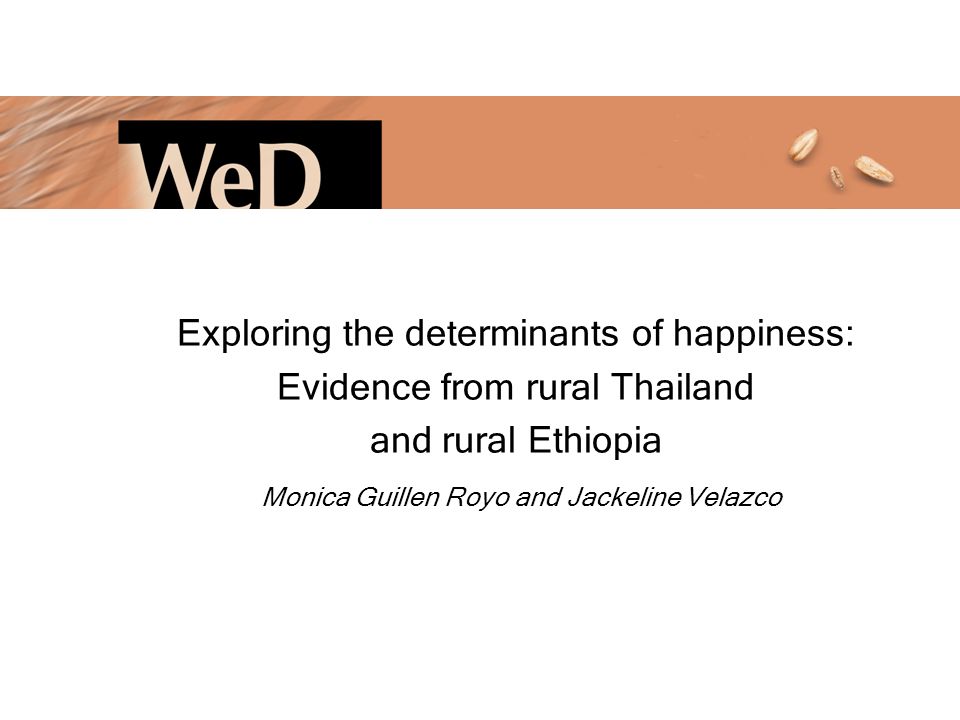 WeD

Exploring the determinants of happiness: Evidence from rural Thailand and rural Ethiopia

Monica Guillen Royo and Jackeline Velazco